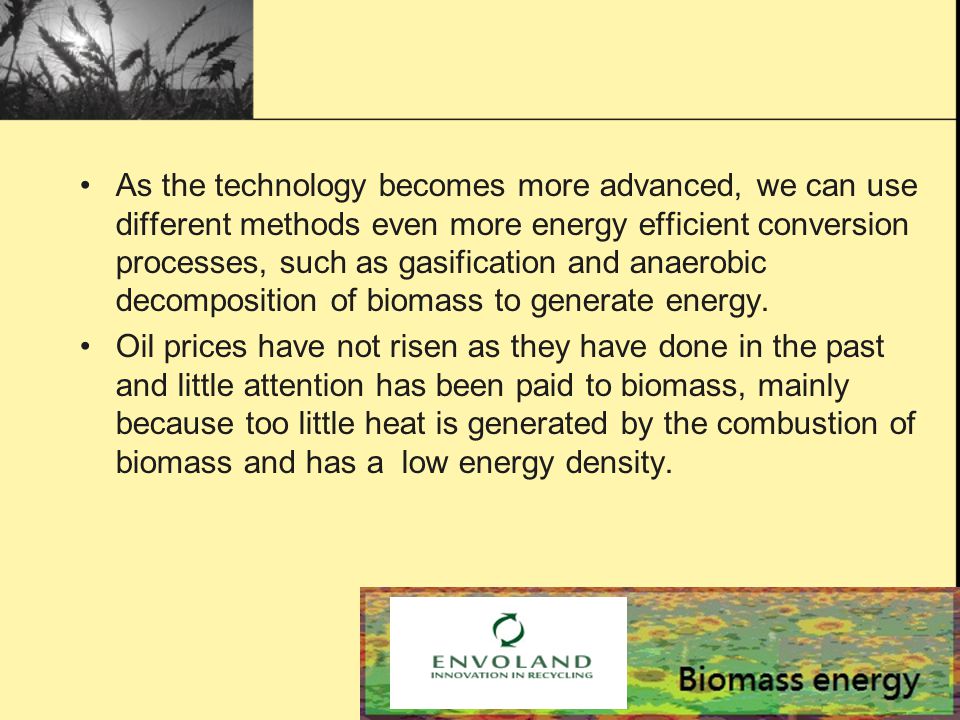 • As the technology becomes more advanced, we can use different methods even more energy efficient conversion processes, such as gasification and anaerobic decomposition of biomass to generate energy.
• Oil prices have not risen as they have done in the past and little attention has been paid to biomass, mainly because too little heat is generated by the combustion of biomass and has a low energy density.

ENVOLAND
INNOVATION IN RECYCLING

Biomass energy